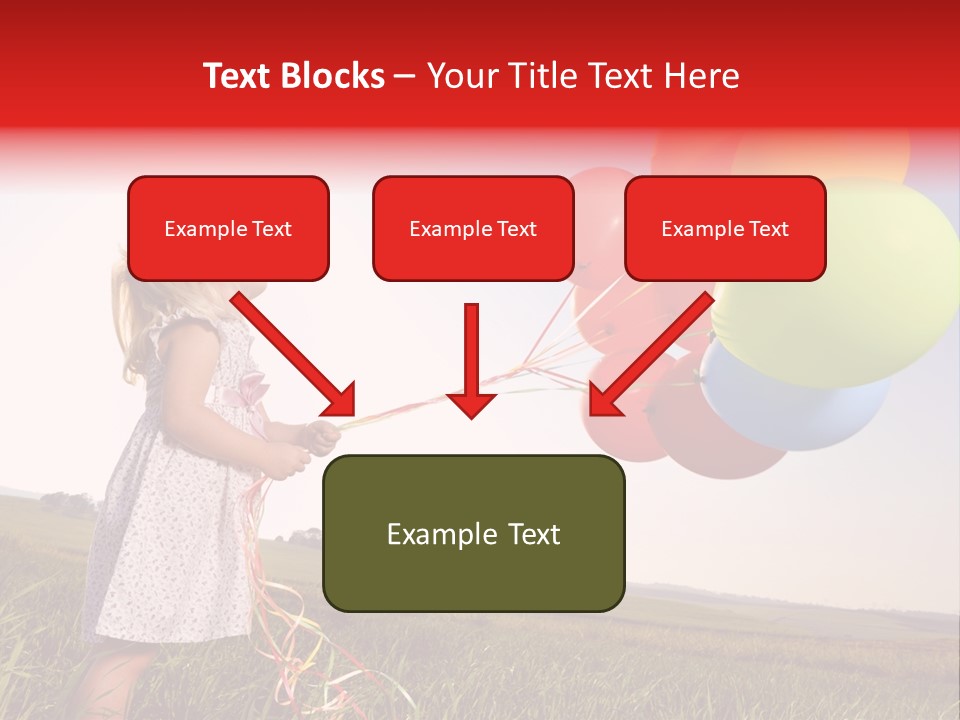 Text Blocks – Your Title Text Here

Example Text

Example Text

Example Text

Example Text